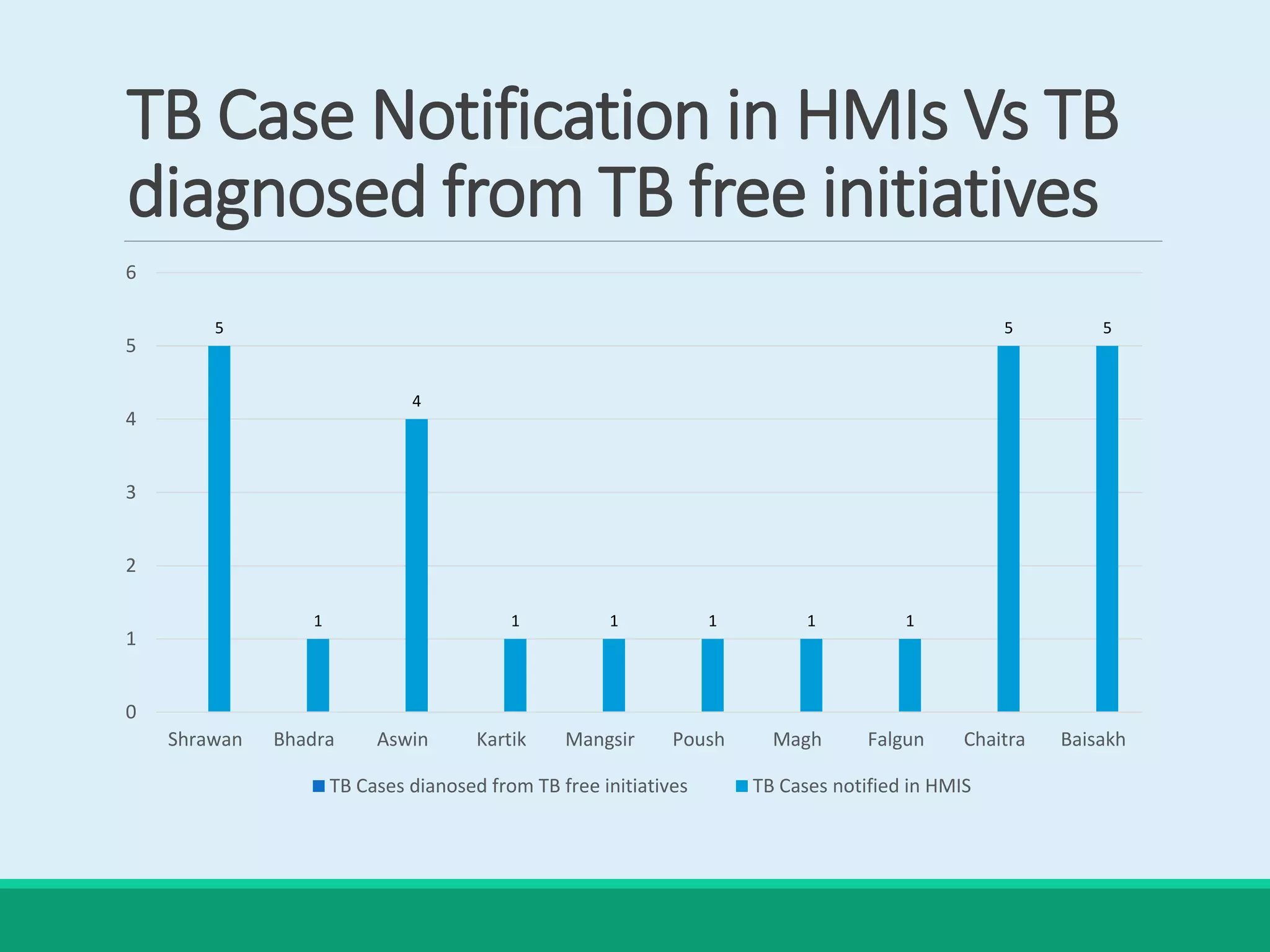 TB Case Notification in HMIs Vs TB diagnosed from TB free initiatives

6
5
4
3
2
1
0

5
1
4
1
1
1
1
1
5
5

Shrawan Bhadra Aswin Kartik Mangsir Poush Magh Falgun Chaitra Baisakh

TB Cases dianosed from TB free initiatives
TB Cases notified in HMIS